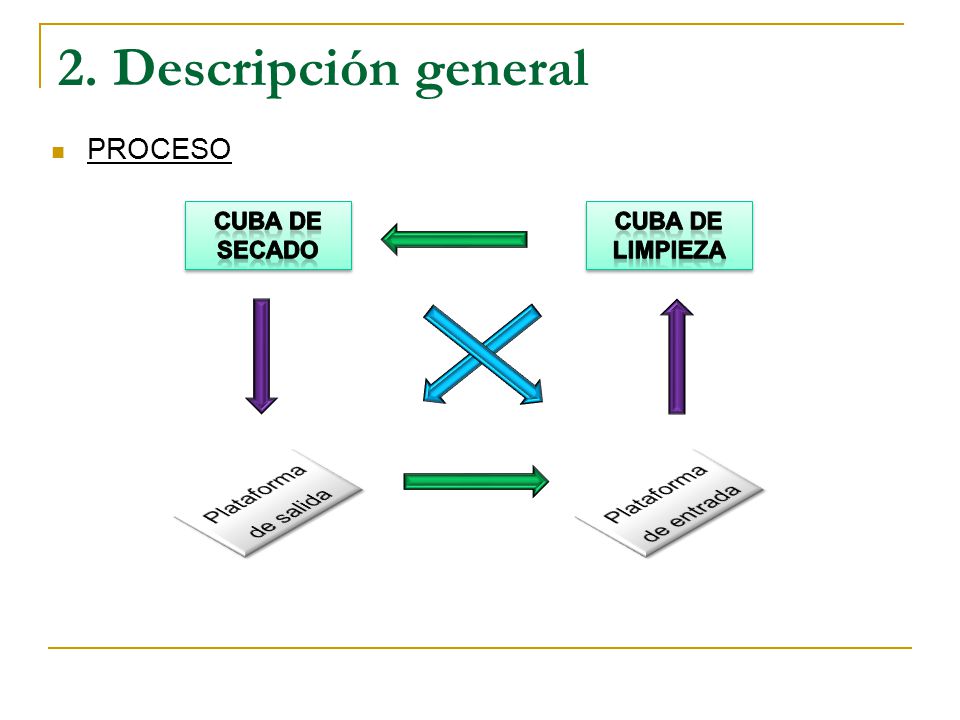 2. Descripción general

PROCESO

CUBA DE SECADO

CUBA DE LIMPIEZA

Plataforma de salida

Plataforma de entrada